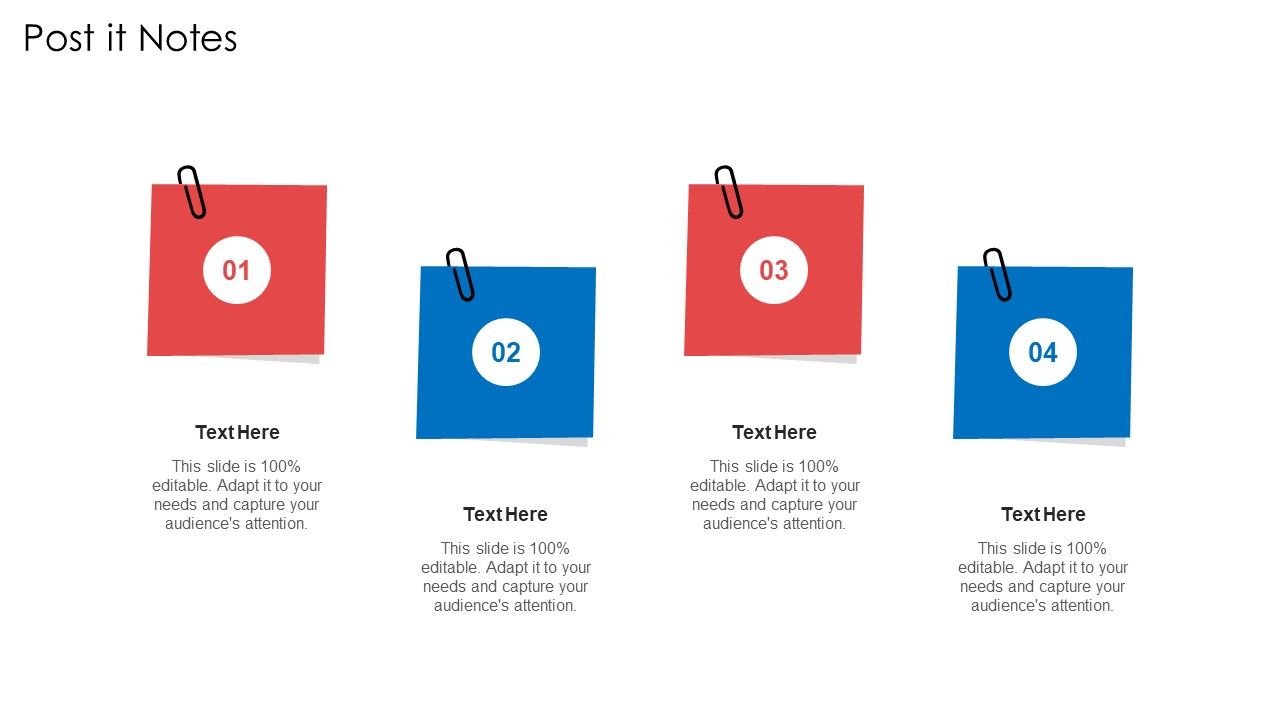 Post it Notes

01

Text Here

This slide is 100% editable. Adapt it to your needs and capture your audience's attention.

02

Text Here

This slide is 100% editable. Adapt it to your needs and capture your audience's attention.

03

Text Here

This slide is 100% editable. Adapt it to your needs and capture your audience's attention.

04

Text Here

This slide is 100% editable. Adapt it to your needs and capture your audience's attention.